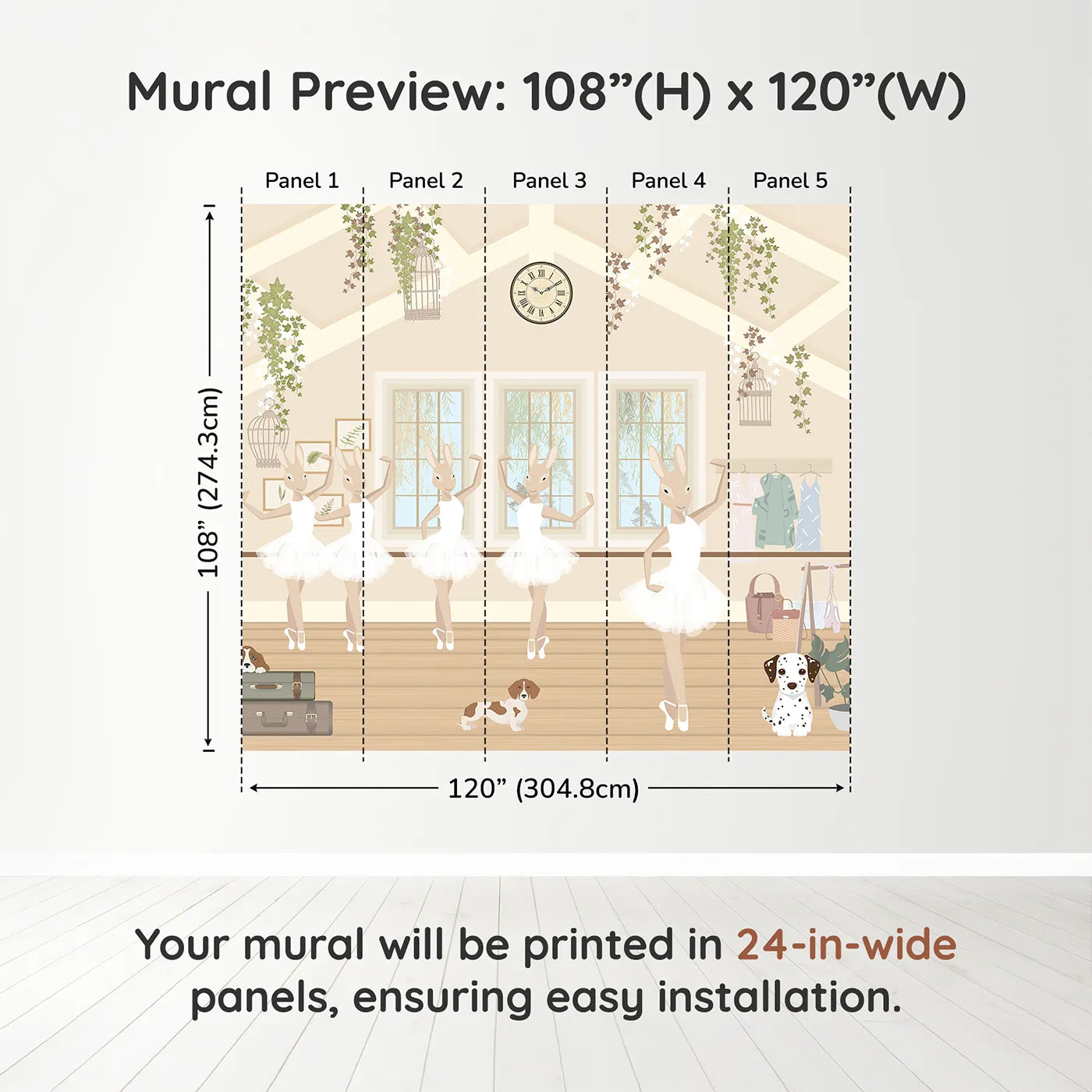 Mural Preview: 108”(H) x 120”(W)

Panel 1
Panel 2
Panel 3
Panel 4
Panel 5

108” (274.3cm)

120” (304.8cm)

Your mural will be printed in 24-in-wide panels, ensuring easy installation.